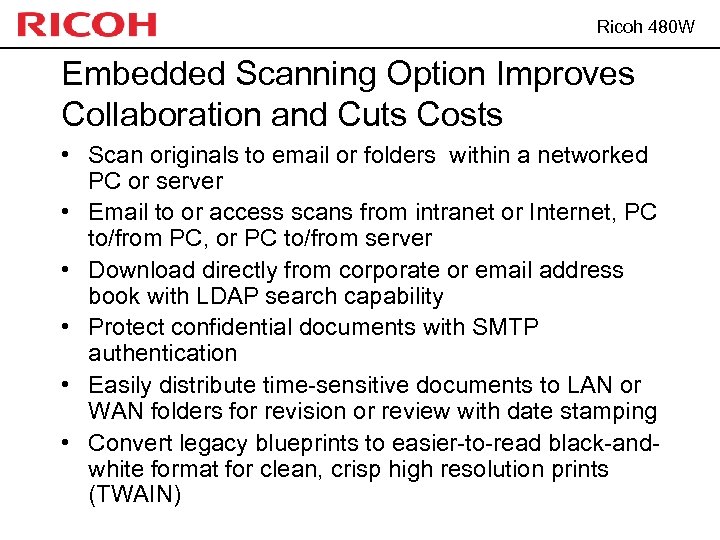 RICOH

Ricoh 480W

Embedded Scanning Option Improves Collaboration and Cuts Costs

• Scan originals to email or folders  within a networked PC or server
• Email to or access scans from intranet or Internet, PC to/from PC, or PC to/from server
• Download directly from corporate or email address book with LDAP search capability
• Protect confidential documents with SMTP authentication
• Easily distribute time-sensitive documents to LAN or WAN folders for revision or review with date stamping
• Convert legacy blueprints to easier-to-read black-and-white format for clean, crisp high resolution prints (TWAIN)